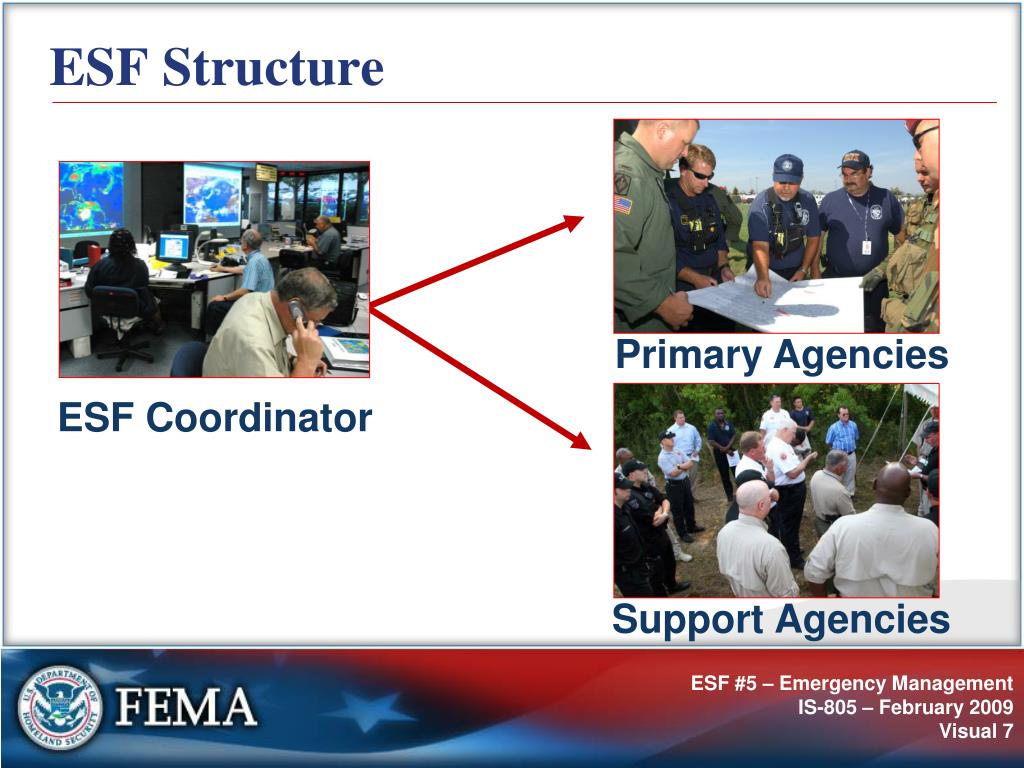 ESF Structure

ESF Coordinator

Primary Agencies

Support Agencies

U.S. DEPARTMENT OF HOMELAND SECURITY

FEMA

ESF #5 – Emergency Management
IS-805 – February 2009
Visual 7